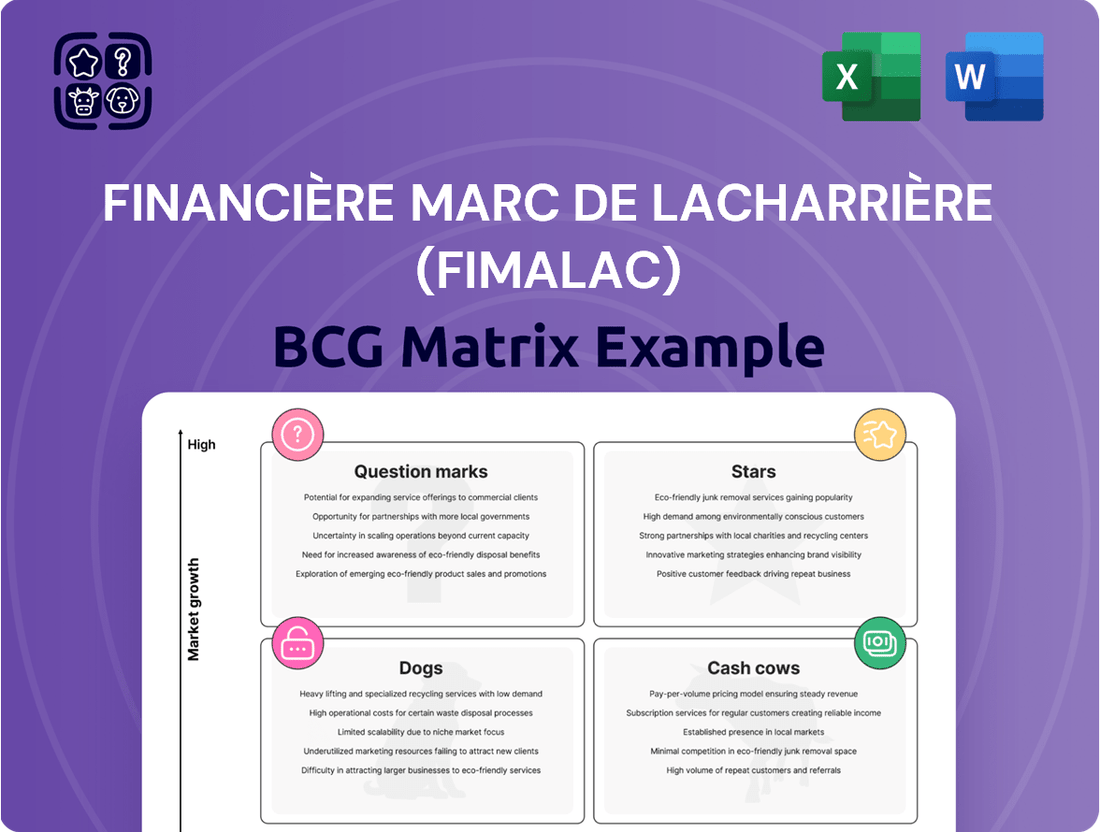 X

W

FINANCIÈRE MARC DE LACHARRIÈRE (FIMALAC)

BCG Matrix Example

High

Market growth

Question marks

Potential for expanding service offerings to commercial clients

Opportunity for partnerships with more local governments

Uncertainty in scaling operations beyond current capacity

Need for increased awareness of eco-friendly disposal benefits

Exploration of emerging eco-friendly product sales and promotions

Stars

Eco-friendly junk removal services gaining popularity

High demand among environmentally conscious customers

Strong partnerships with local charities and recycling centers

Innovative marketing strategies enhancing brand visibility

Positive customer feedback driving repeat business

Dogs

Heavy lifting and specialized recycling services with low demand

High operational costs for certain waste disposal processes

Limited scalability due to niche market focus

Underutilized marketing resources failing to attract new clients

Difficulty in attracting larger businesses to eco-friendly services

Cash cows

Pay-per-volume pricing model ensuring steady revenue

Subscription services for regular customers creating reliable income

Established presence in local markets

Minimal competition in eco-friendly junk removal space

High volume of repeat customers and referrals